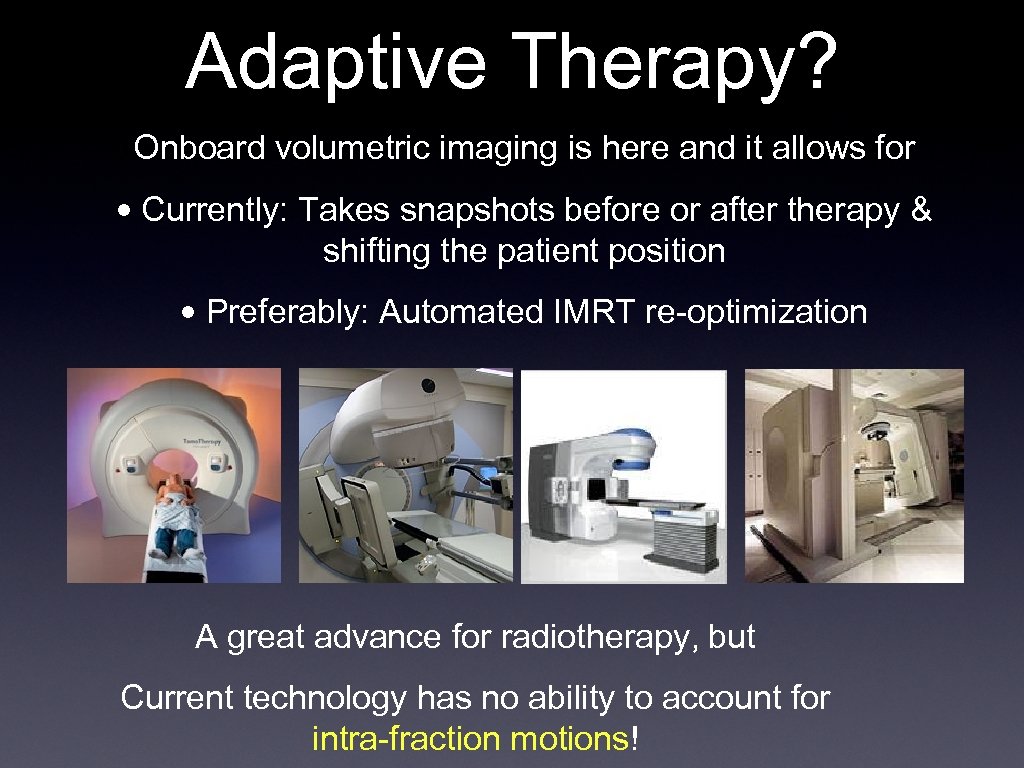 Adaptive Therapy?

Onboard volumetric imaging is here and it allows for

• Currently: Takes snapshots before or after therapy & shifting the patient position

• Preferably: Automated IMRT re-optimization

TomoTherapy

A great advance for radiotherapy, but

Current technology has no ability to account for intra-fraction motions!